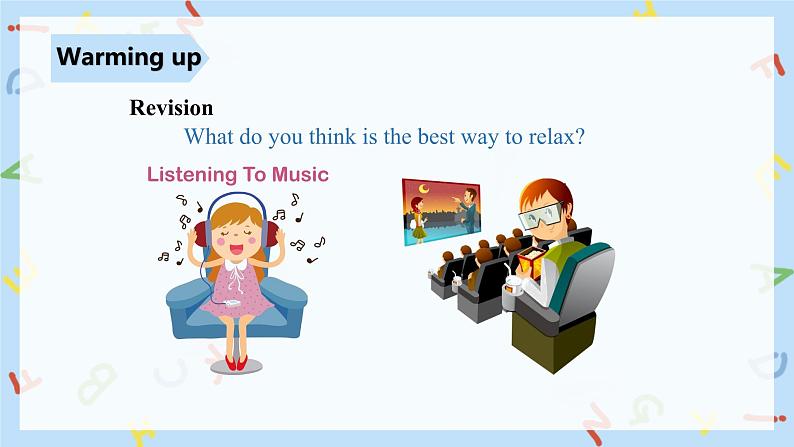 Warming up

Revision

What do you think is the best way to relax?

Listening To Music